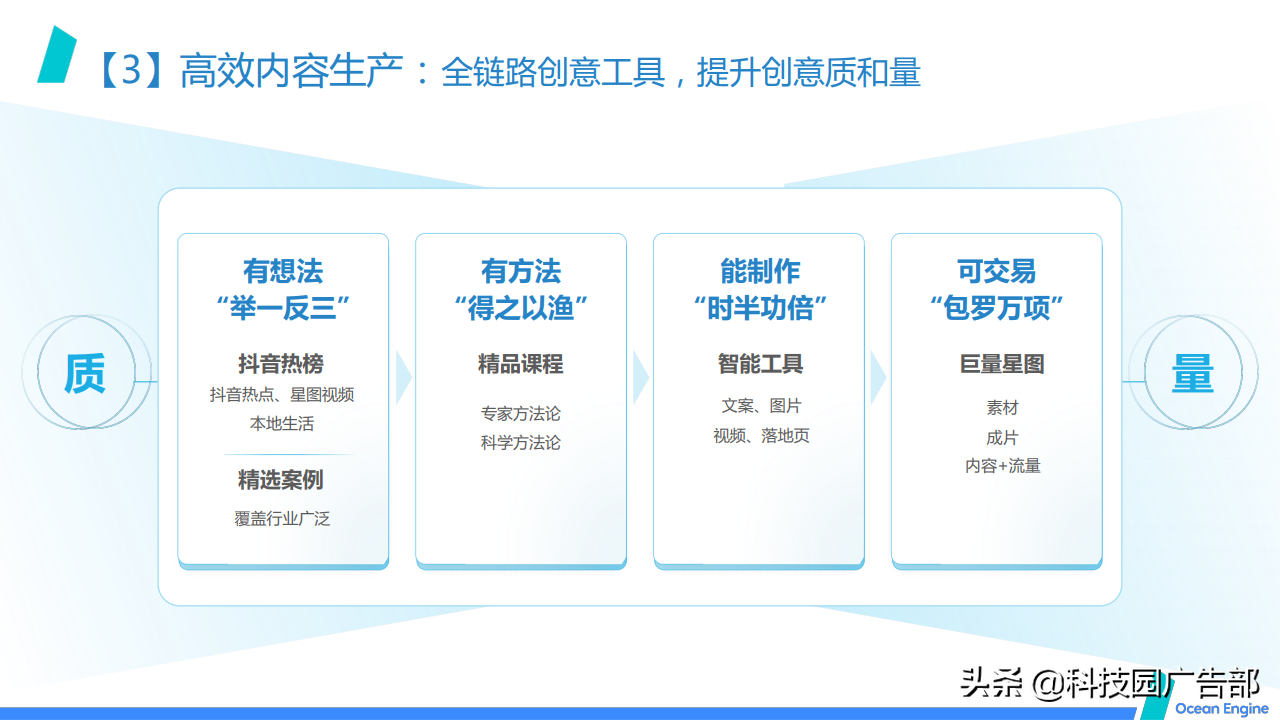 【3】高效内容生产：全链路创意工具，提升创意质和量

质

有想法
“举一反三”

抖音热榜
抖音热点、星图视频
本地生活

精选案例
覆盖行业广泛

有方法
“得之以渔”

精品课程

专家方法论
科学方法论

能制作
“时半功倍”

智能工具

文案、图片
视频、落地页

可交易
“包罗万项”

巨量星图

素材
成片
内容+流量

量

头条 @科技园广告部

Ocean Engine